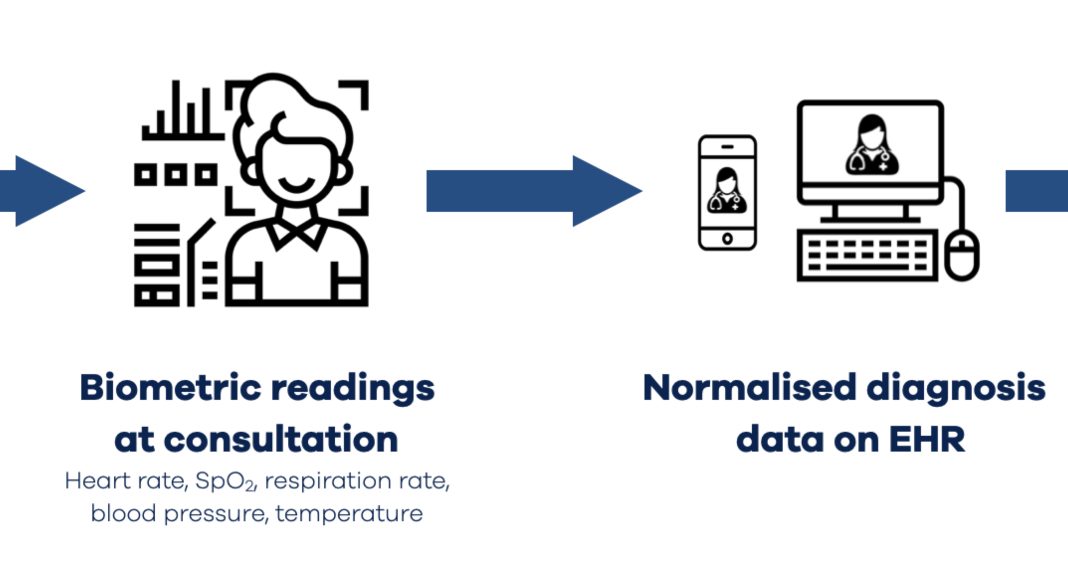 Biometric readings at consultation

Heart rate, $SpO_2$, respiration rate, blood pressure, temperature

Normalised diagnosis data on EHR